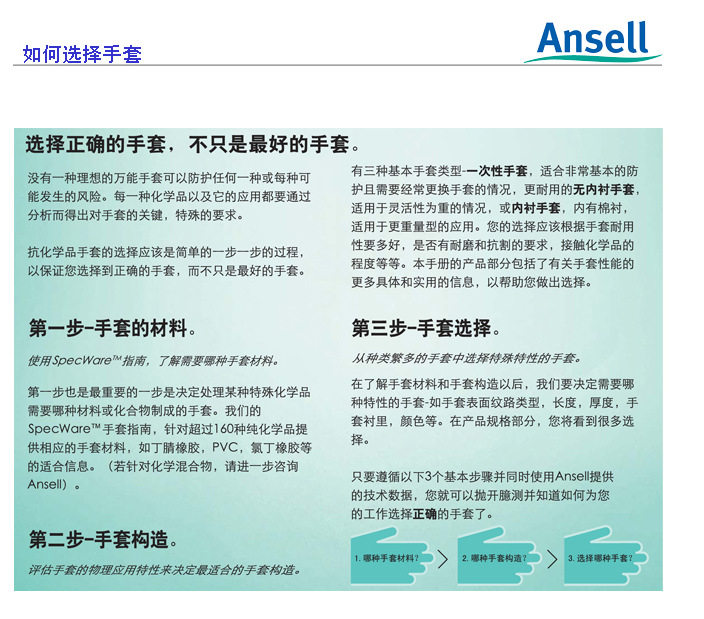 如何选择手套

Ansell

选择正确的手套，不只是最好的手套。

没有一种理想的万能手套可以防护任何一种或每种可能发生的风险。每一种化学品以及它的应用都要通过分析而得出对手套的关键，特殊的要求。

抗化学品手套的选择应该是简单的一步一步的过程，以保证您选择到正确的手套，而不只是最好的手套。

第一步–手套的材料。

使用SpecWare™指南，了解需要哪种手套材料。

第一步也是最重要的一步是决定处理某种特殊化学品需要哪种材料或化合物制成的手套。我们的SpecWare™手套指南，针对超过160种纯化学品提供相应的手套材料，如丁腈橡胶，PVC，氯丁橡胶等的适合信息。（若针对化学混合物，请进一步咨询Ansell）。

第二步–手套构造。

评估手套的物理应用特性来决定最适合的手套构造。

有三种基本手套类型-一次性手套，适合非常基本的防护且需要经常更换手套的情况，更耐用的无内衬手套，适用于灵活性为重的情况，或内衬手套，内有棉衬，适用于更重量型的应用。您的选择应该根据手套耐用性要多好，是否有耐磨和抗割的要求，接触化学品的程度等等。本手册的产品部分包括了有关手套性能的更多具体和实用的信息，以帮助您做出选择。

第三步–手套选择。

从种类繁多的手套中选择特殊特性的手套。

在了解手套材料和手套构造以后，我们要决定需要哪种特性的手套-如手套表面纹路类型，长度，厚度，手套衬里，颜色等。在产品规格部分，您将看到很多选择。

只要遵循以下3个基本步骤并同时使用Ansell提供的技术数据，您就可以抛开臆测并知道如何为您的工作选择正确的手套了。

1. 哪种手套材料？
2. 哪种手套构造？
3. 选择哪种手套？